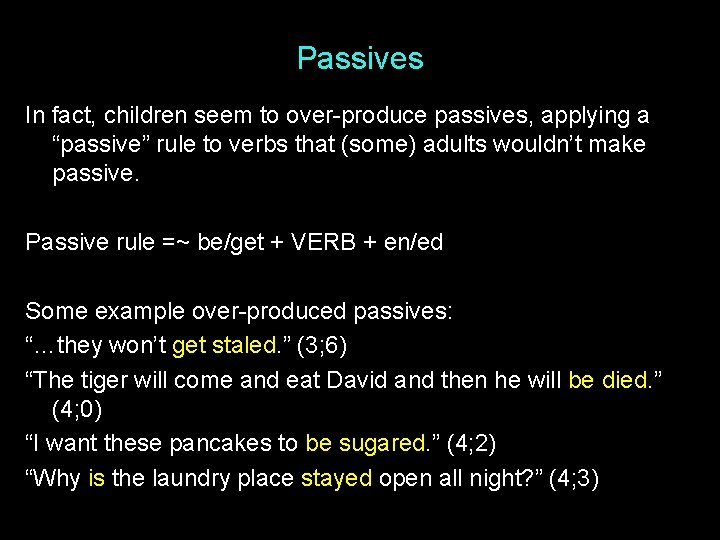 Passives

In fact, children seem to over-produce passives, applying a "passive" rule to verbs that (some) adults wouldn't make passive.

Passive rule =~ be/get + VERB + en/ed

Some example over-produced passives:
"…they won't get staled." (3;6)
"The tiger will come and eat David and then he will be died." (4;0)
"I want these pancakes to be sugared." (4;2)
"Why is the laundry place stayed open all night?" (4;3)